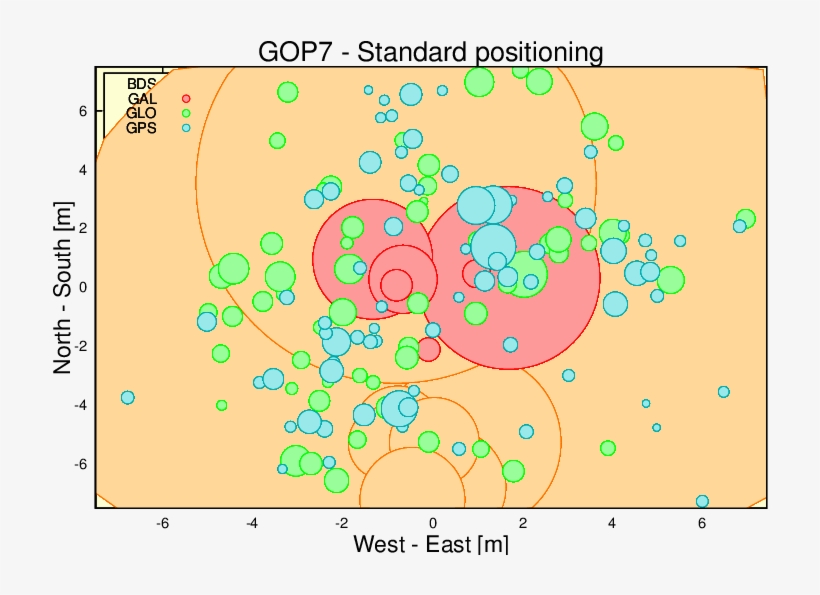 GOP7 - Standard positioning

BDS
GAL
GLO
GPS

North - South [m]

6
4
2
0
-2
-4
-6

-6
-4
-2
0
2
4
6

West - East [m]